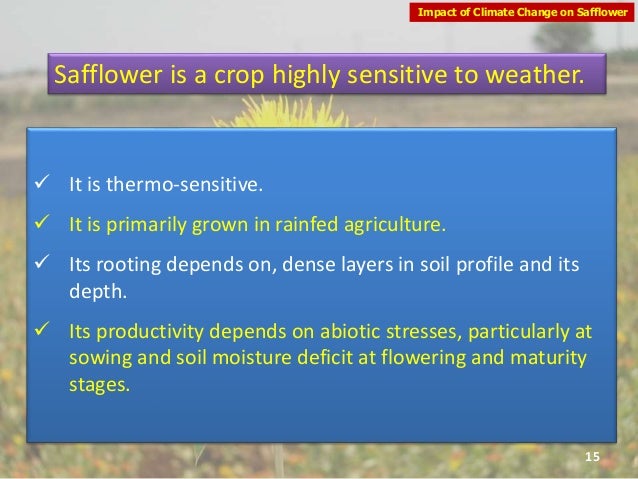 Impact of Climate Change on Safflower

Safflower is a crop highly sensitive to weather.

✓ It is thermo-sensitive.

✓ It is primarily grown in rainfed agriculture.

✓ Its rooting depends on, dense layers in soil profile and its depth.

✓ Its productivity depends on abiotic stresses, particularly at sowing and soil moisture deficit at flowering and maturity stages.

15